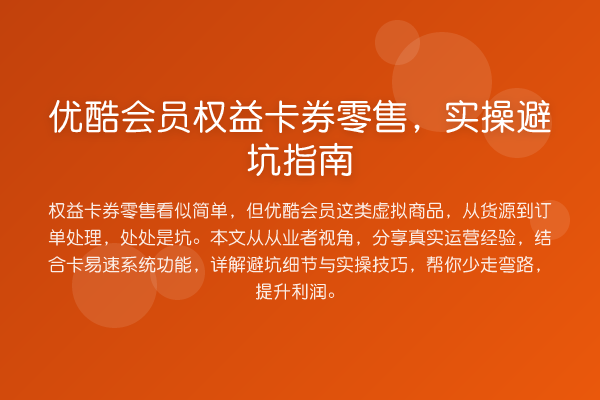 优酷会员权益卡券零售，实操避坑指南

权益卡券零售看似简单，但优酷会员这类虚拟商品，从货源到订单处理，处处是坑。本文从从业者视角，分享真实运营经验，结合卡易速系统功能，详解避坑细节与实操技巧，帮你少走弯路，提升利润。